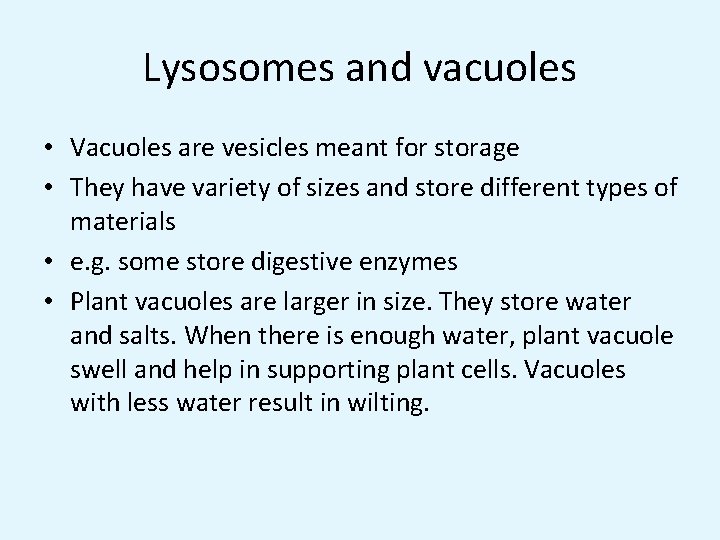 Lysosomes and vacuoles

• Vacuoles are vesicles meant for storage
• They have variety of sizes and store different types of materials
• e.g. some store digestive enzymes
• Plant vacuoles are larger in size. They store water and salts. When there is enough water, plant vacuole swell and help in supporting plant cells. Vacuoles with less water result in wilting.